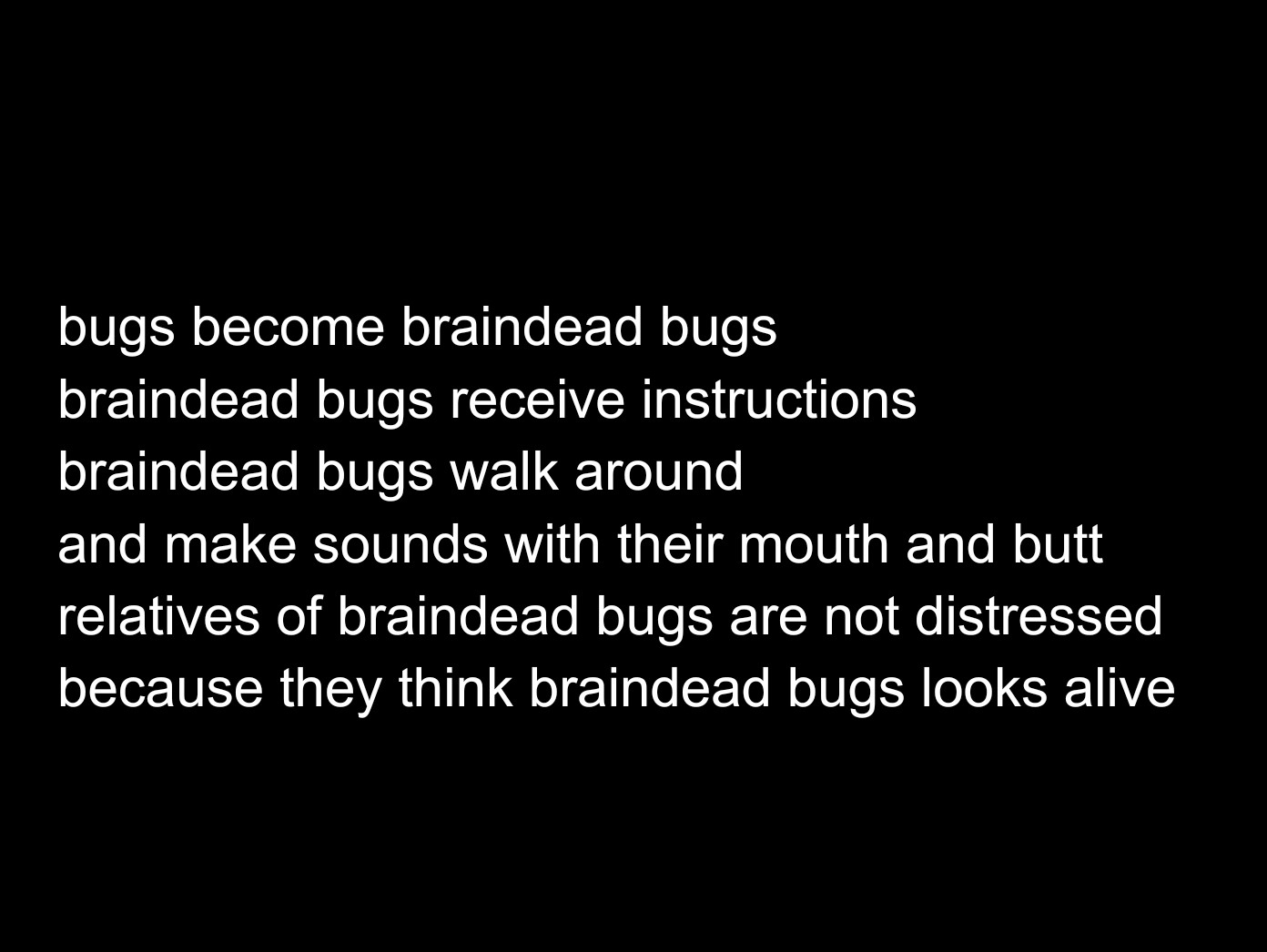 bugs become braindead bugs
braindead bugs receive instructions
braindead bugs walk around
and make sounds with their mouth and butt
relatives of braindead bugs are not distressed
because they think braindead bugs looks alive